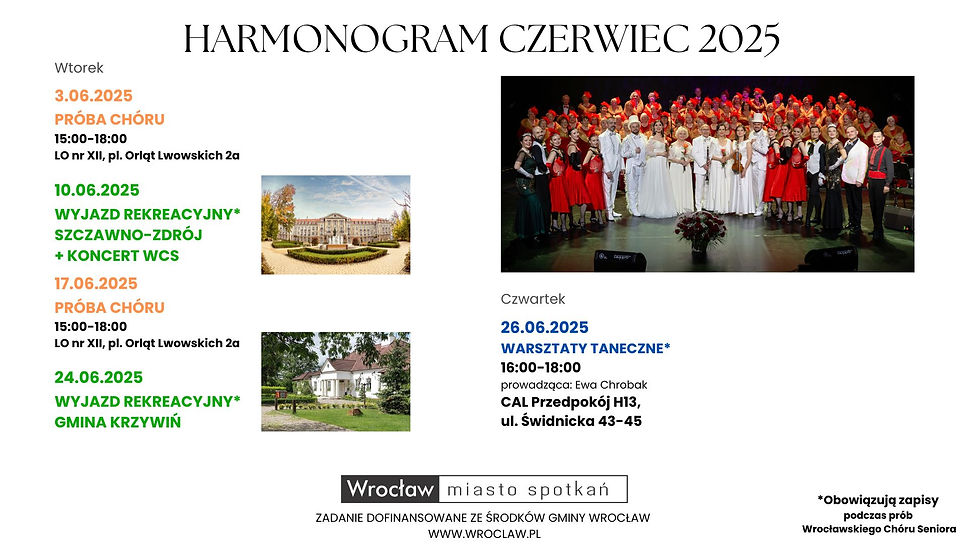 HARMONOGRAM CZERWIEC 2025

Wtorek

3.06.2025
PRÓBA CHÓRU
15:00-18:00
LO nr XII, pl. Orląt Lwowskich 2a

10.06.2025
WYJAZD REKREACYJNY* SZCZAWNO-ZDRÓJ + KONCERT WCS

17.06.2025
PRÓBA CHÓRU
15:00-18:00
LO nr XII, pl. Orląt Lwowskich 2a

24.06.2025
WYJAZD REKREACYJNY* GMINA KRZYWIŃ

Czwartek

26.06.2025
WARSZTATY TANECZNE*
16:00-18:00
prowadząca: Ewa Chrobak
CAL Przedpokój H13,
ul. Świdnicka 43-45

Wrocław miasto spotkań

ZADANIE DOFINANSOWANE ZE ŚRODKÓW GMINY WROCŁAW
WWW.WROCLAW.PL

*Obowiązują zapisy podczas prób Wrocławskiego Chóru Seniora